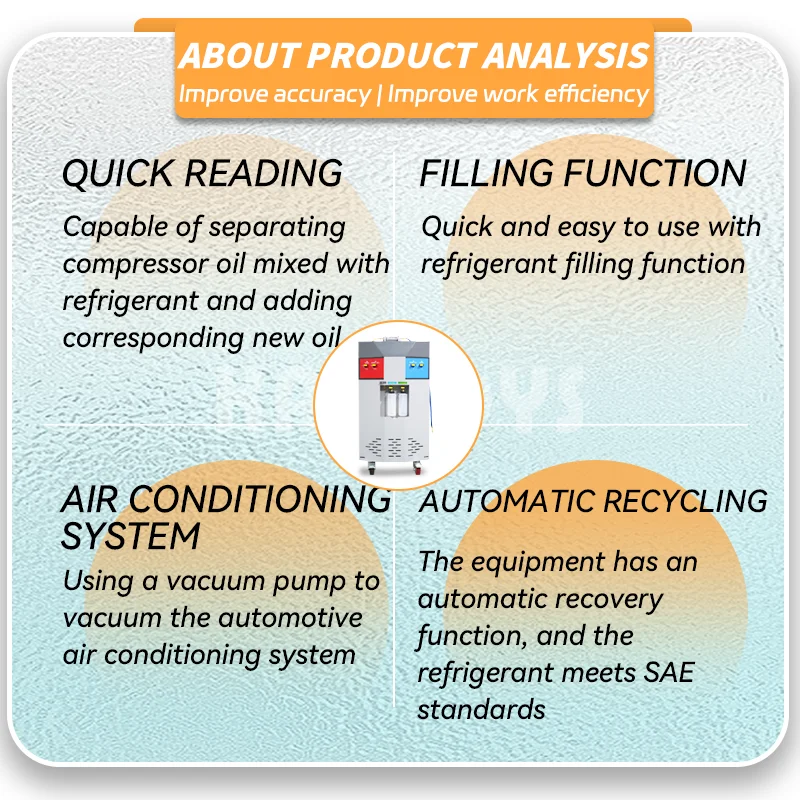 ABOUT PRODUCT ANALYSIS
Improve accuracy | Improve work efficiency

QUICK READING
Capable of separating compressor oil mixed with refrigerant and adding corresponding new oil

FILLING FUNCTION
Quick and easy to use with refrigerant filling function

AIR CONDITIONING SYSTEM
Using a vacuum pump to vacuum the automotive air conditioning system

AUTOMATIC RECYCLING
The equipment has an automatic recovery function, and the refrigerant meets SAE standards